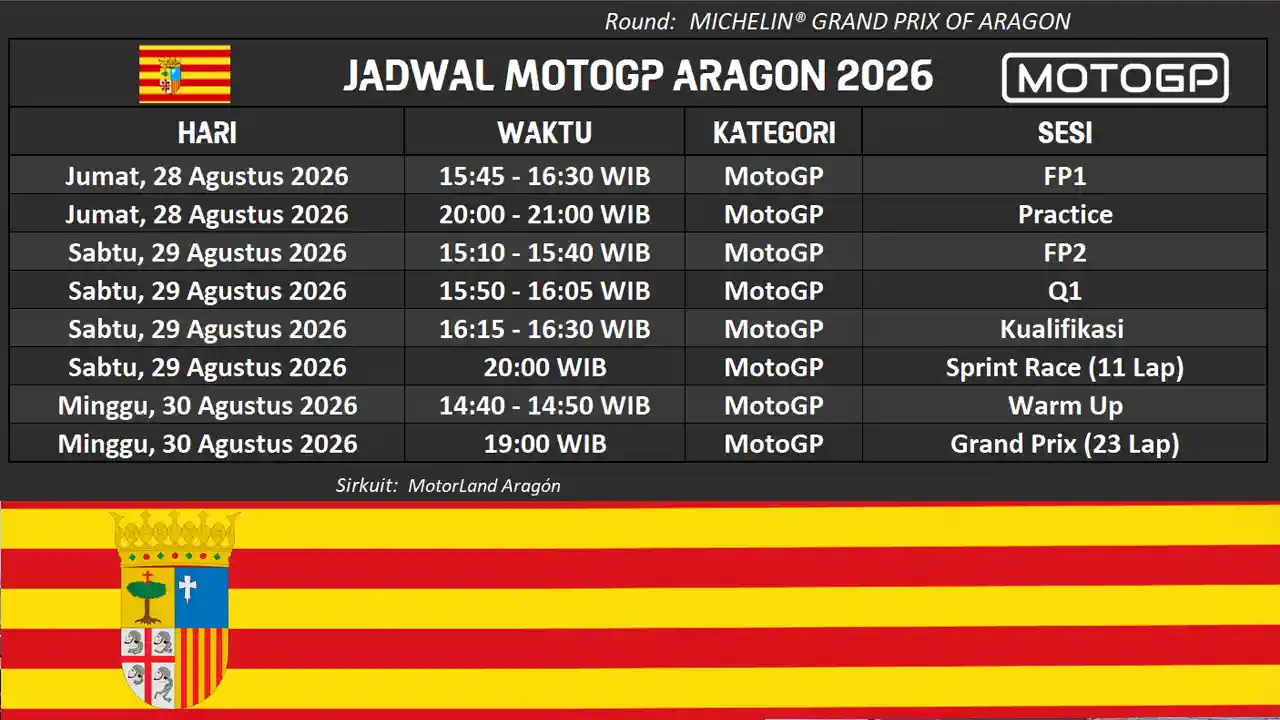 Round: MICHELIN® GRAND PRIX OF ARAGON

JADWAL MOTOGP ARAGON 2026

MOTOGP

| HARI | WAKTU | KATEGORI | SESI |
|---|---|---|---|
| Jumat, 28 Agustus 2026 | 15:45 - 16:30 WIB | MotoGP | FP1 |
| Jumat, 28 Agustus 2026 | 20:00 - 21:00 WIB | MotoGP | Practice |
| Sabtu, 29 Agustus 2026 | 15:10 - 15:40 WIB | MotoGP | FP2 |
| Sabtu, 29 Agustus 2026 | 15:50 - 16:05 WIB | MotoGP | Q1 |
| Sabtu, 29 Agustus 2026 | 16:15 - 16:30 WIB | MotoGP | Kualifikasi |
| Sabtu, 29 Agustus 2026 | 20:00 WIB | MotoGP | Sprint Race (11 Lap) |
| Minggu, 30 Agustus 2026 | 14:40 - 14:50 WIB | MotoGP | Warm Up |
| Minggu, 30 Agustus 2026 | 19:00 WIB | MotoGP | Grand Prix (23 Lap) |

Sirkuit: MotorLand Aragón